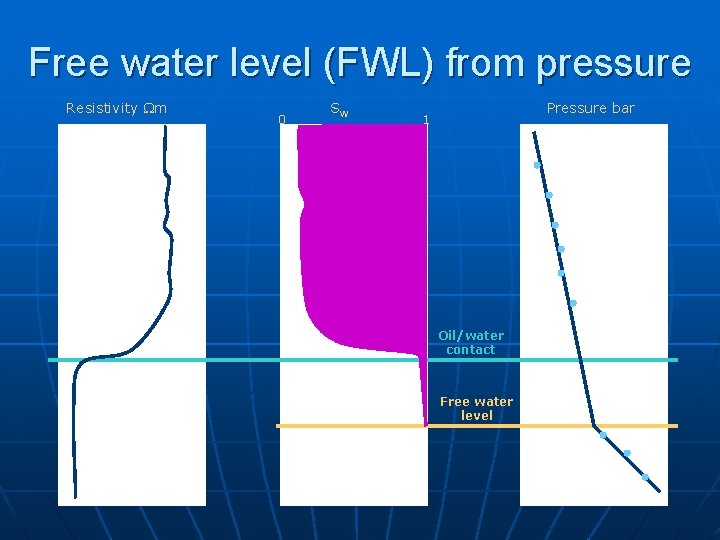 Free water level (FWL) from pressure

Resistivity Ωm

$S_w$

0

1

Pressure bar

Oil/water contact

Free water level